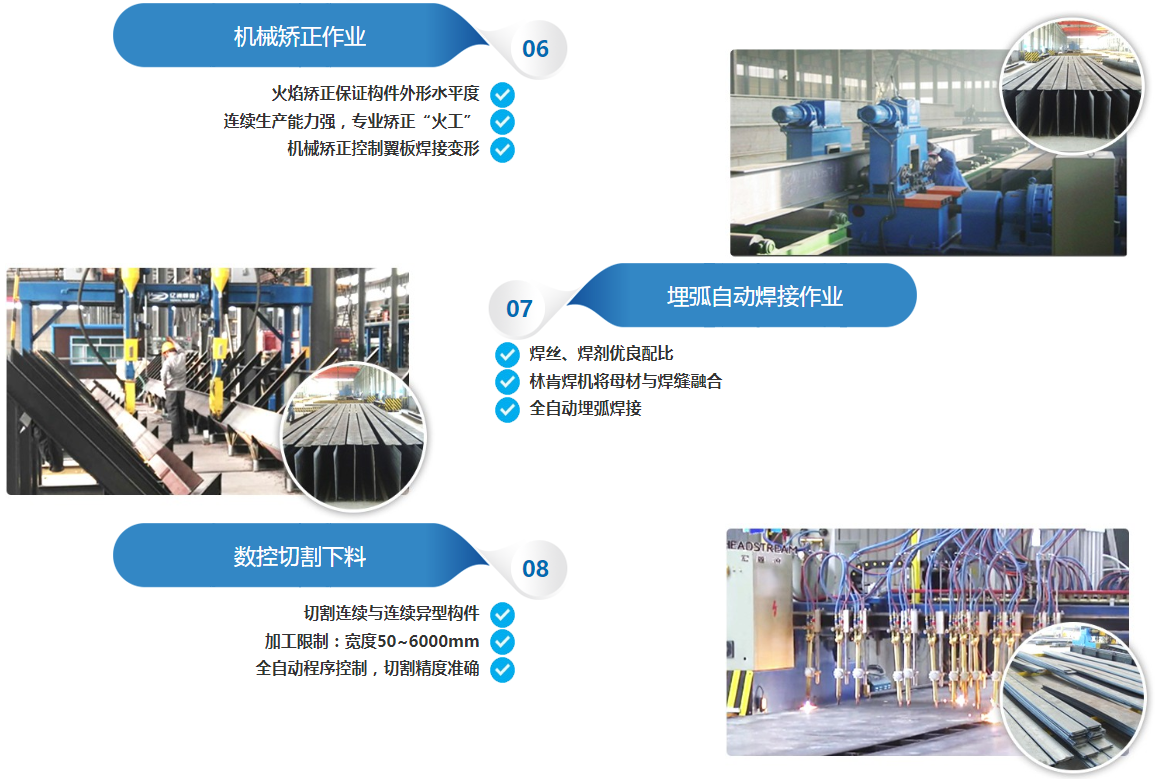 机械矫正作业

06

火焰矫正保证构件外形水平度
连续生产能力强，专业矫正“火工”
机械矫正控制翼板焊接变形

07

埋弧自动焊接作业

焊丝、焊剂优良配比
林肯焊机将母材与焊缝融合
全自动埋弧焊接

数控切割下料

08

切割连续与连续异型构件
加工限制：宽度50~6000mm
全自动程序控制，切割精度准确

HEADSTREAM